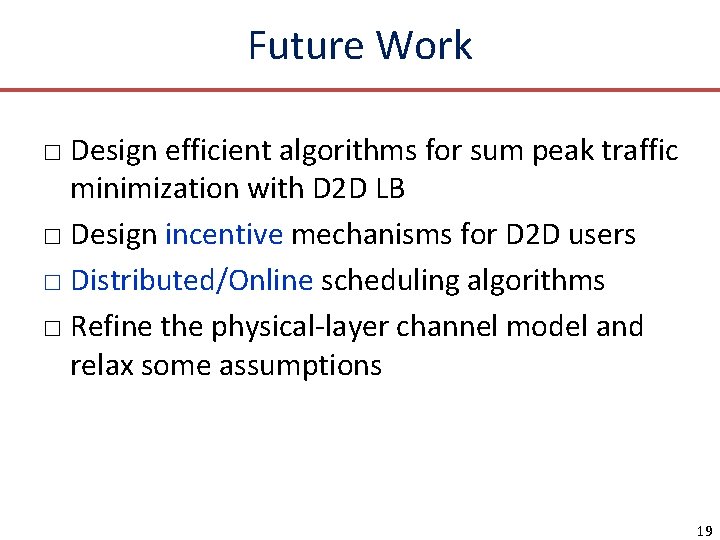 Future Work

□ Design efficient algorithms for sum peak traffic minimization with D2D LB

□ Design incentive mechanisms for D2D users

□ Distributed/Online scheduling algorithms

□ Refine the physical-layer channel model and relax some assumptions

19